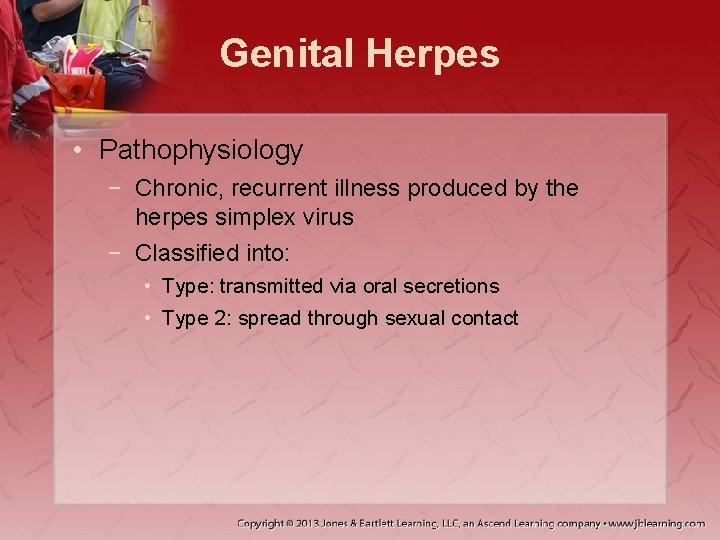 Genital Herpes

• Pathophysiology
 − Chronic, recurrent illness produced by the herpes simplex virus
 − Classified into:
  • Type: transmitted via oral secretions
  • Type 2: spread through sexual contact

Copyright © 2013 Jones & Bartlett Learning, LLC, an Ascend Learning company • www.jblearning.com